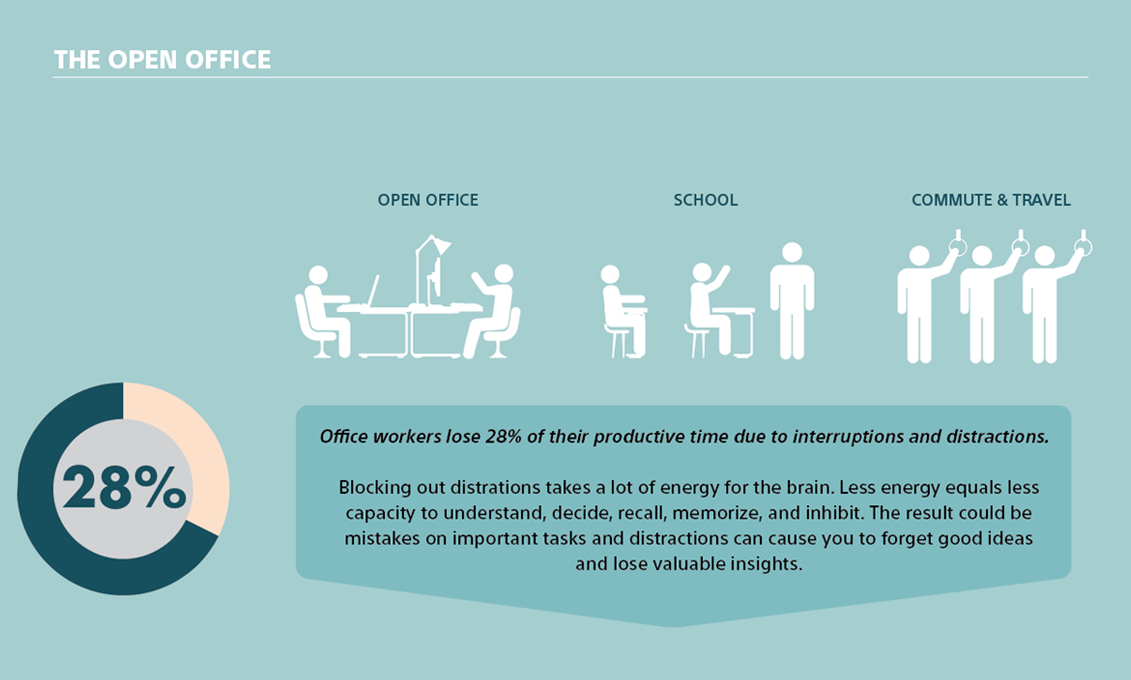 THE OPEN OFFICE

OPEN OFFICE

SCHOOL

COMMUTE & TRAVEL

28%

Office workers lose 28% of their productive time due to interruptions and distractions.

Blocking out distrations takes a lot of energy for the brain. Less energy equals less capacity to understand, decide, recall, memorize, and inhibit. The result could be mistakes on important tasks and distractions can cause you to forget good ideas and lose valuable insights.